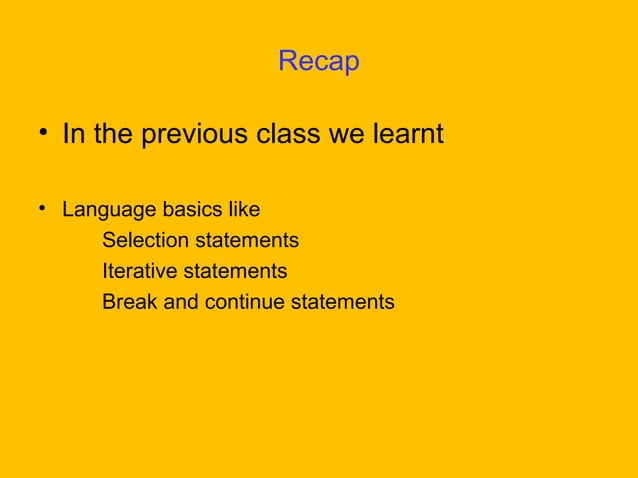 Recap

• In the previous class we learnt

• Language basics like
Selection statements
Iterative statements
Break and continue statements